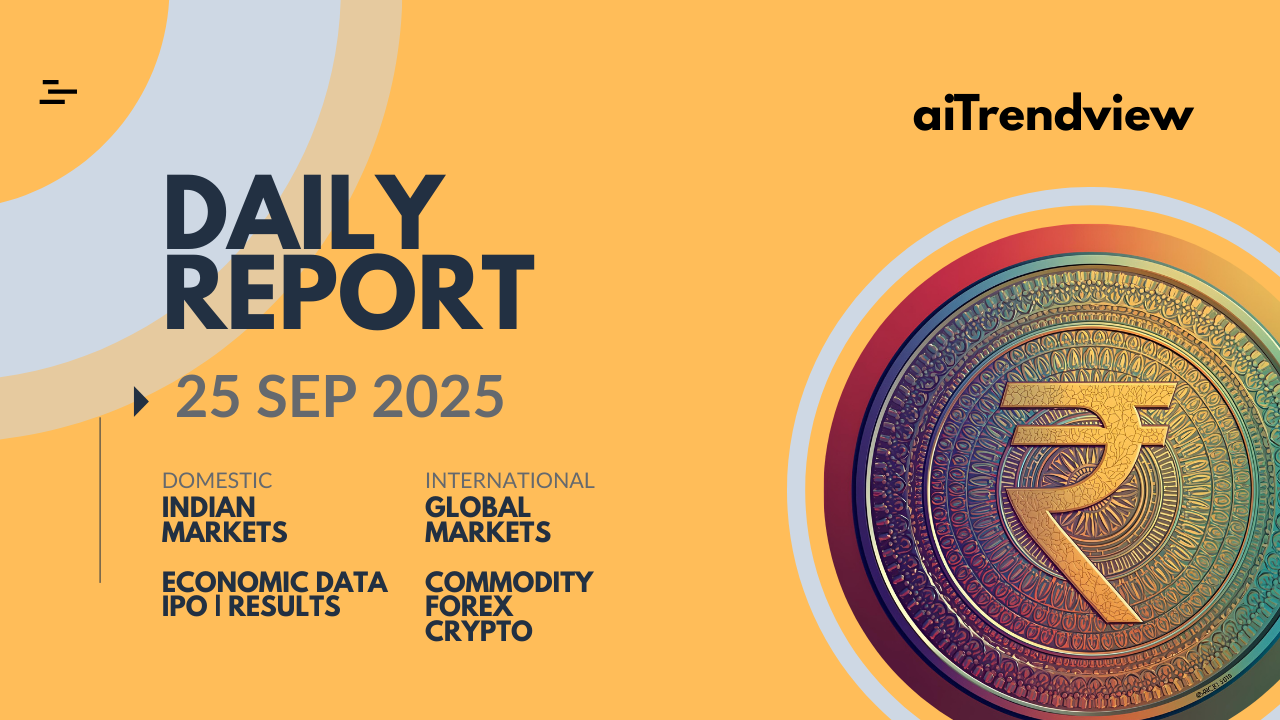 aiTrendview

DAILY REPORT

25 SEP 2025

DOMESTIC
INDIAN MARKETS

ECONOMIC DATA
IPO | RESULTS

INTERNATIONAL
GLOBAL MARKETS

COMMODITY
FOREX
CRYPTO

₹